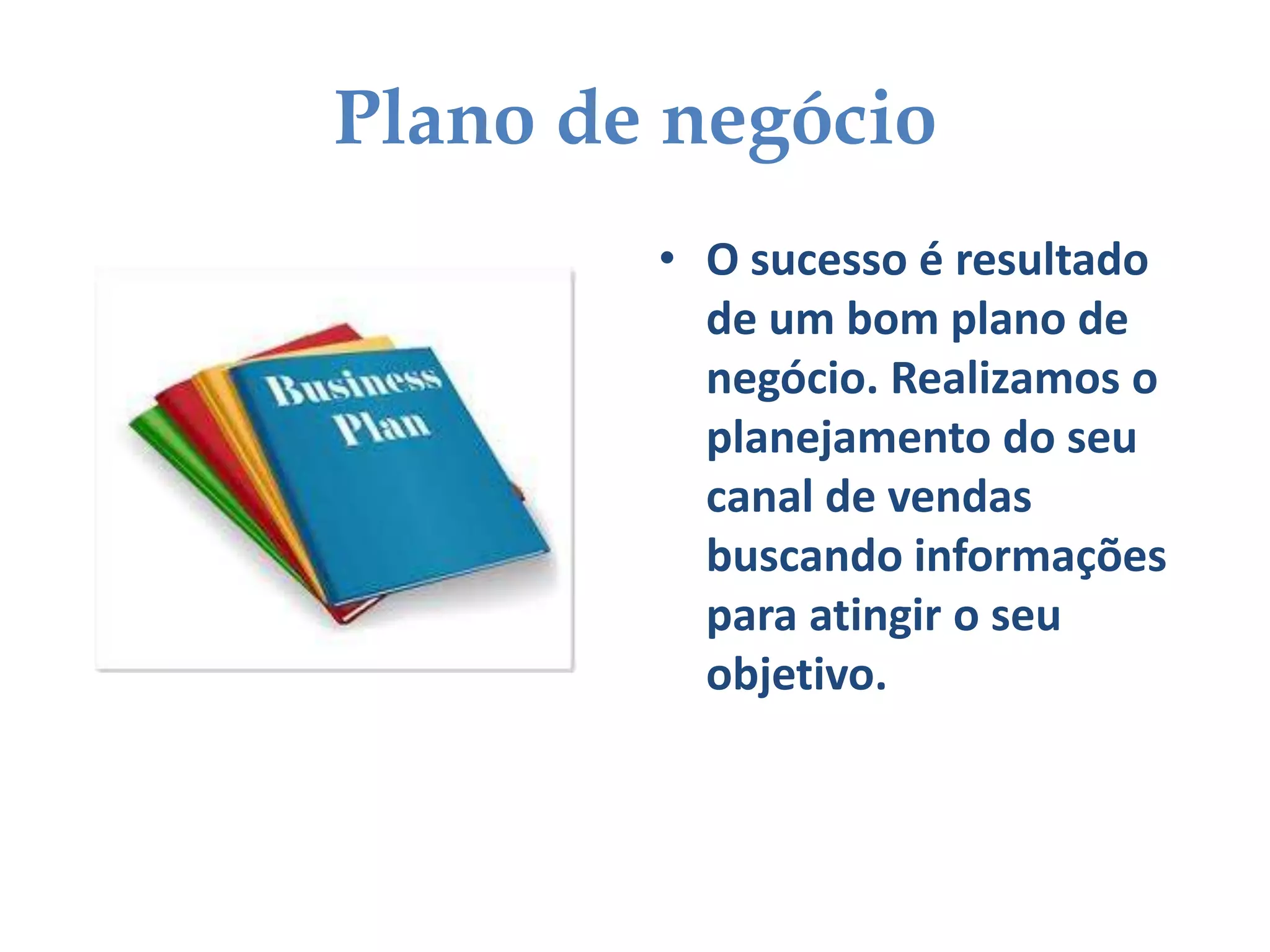 Plano de negócio

Business Plan

• O sucesso é resultado de um bom plano de negócio. Realizamos o planejamento do seu canal de vendas buscando informações para atingir o seu objetivo.